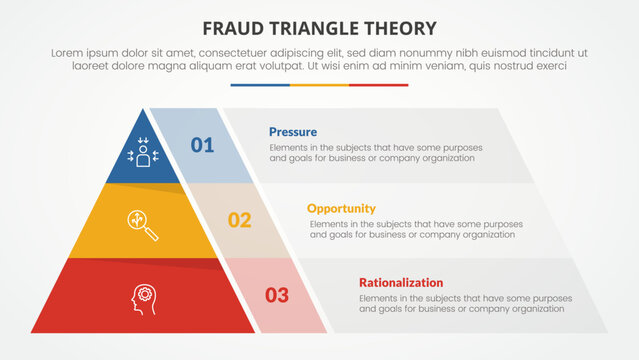 FRAUD TRIANGLE THEORY

Lorem ipsum dolor sit amet, consectetuer adipiscing elit, sed diam nonummy nibh euismod tincidunt ut laoreet dolore magna aliquam erat volutpat. Ut wisi enim ad minim veniam, quis nostrud exerci

01

Pressure

Elements in the subjects that have some purposes and goals for business or company organization

02

Opportunity

Elements in the subjects that have some purposes and goals for business or company organization

03

Rationalization

Elements in the subjects that have some purposes and goals for business or company organization